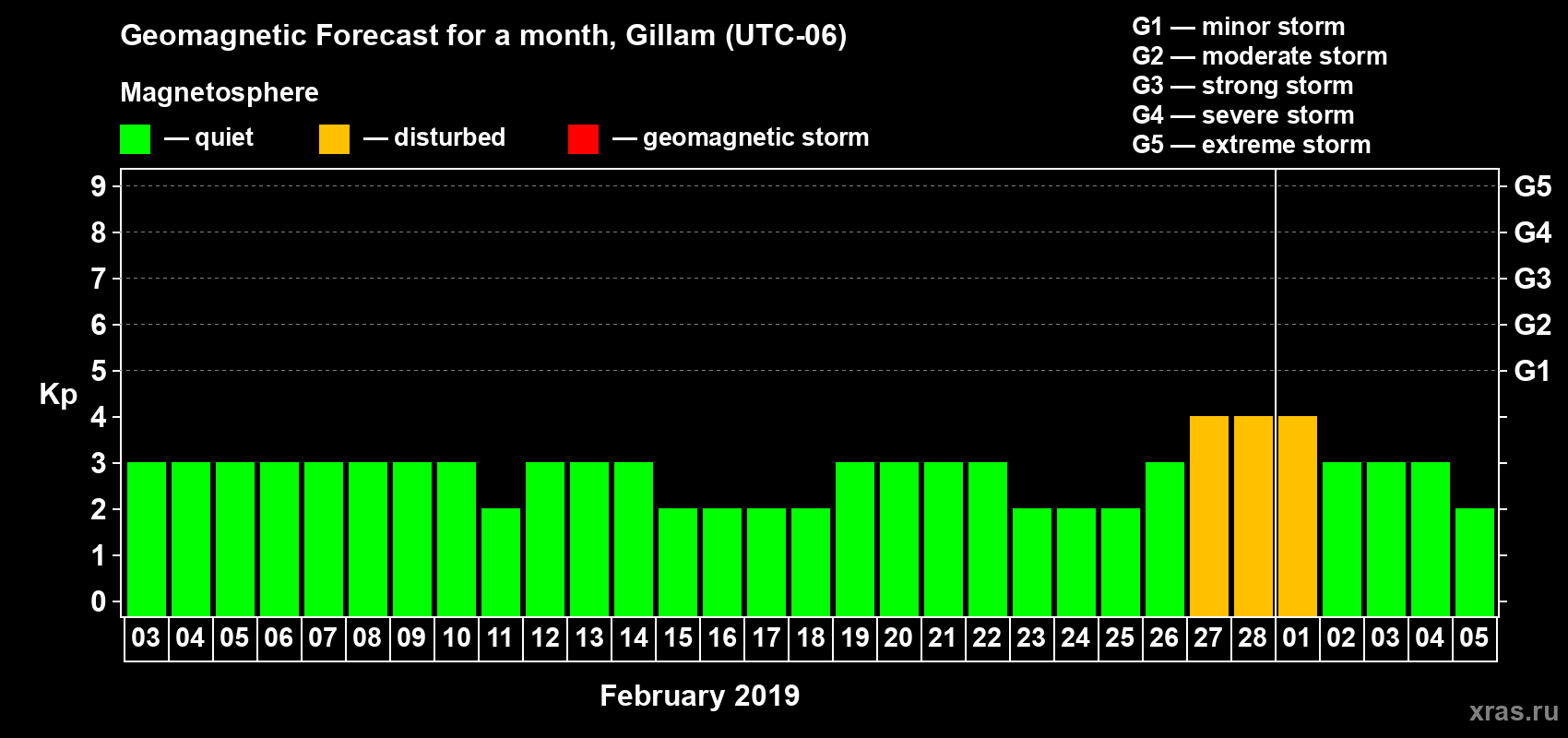 Geomagnetic Forecast for a month, Gillam (UTC-06)

Magnetosphere

— quiet — disturbed — geomagnetic storm

G1 — minor storm
G2 — moderate storm
G3 — strong storm
G4 — severe storm
G5 — extreme storm

Kp

9
8
7
6
5
4
3
2
1
0

G5
G4
G3
G2
G1

03 04 05 06 07 08 09 10 11 12 13 14 15 16 17 18 19 20 21 22 23 24 25 26 27 28 01 02 03 04 05

February 2019

xras.ru